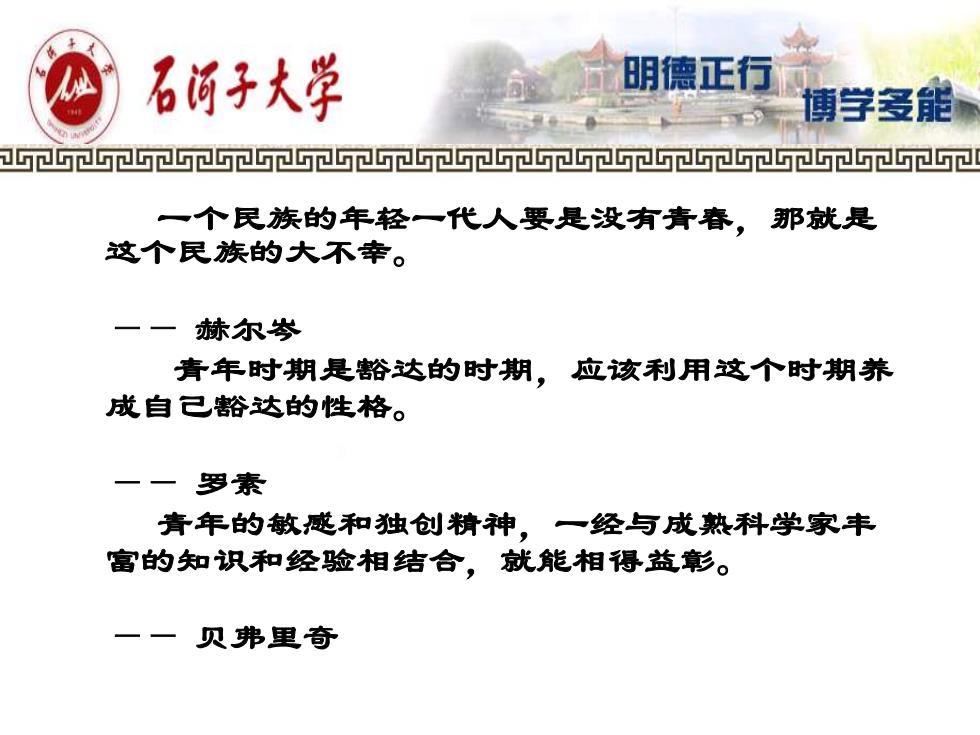 石河子大学 明德正行 博学多能

一个民族的年轻一代人要是没有青春，那就是这个民族的大不幸。

—— 赫尔岑

青年时期是豁达的时期，应该利用这个时期养成自己豁达的性格。

—— 罗素

青年的敏感和独创精神，一经与成熟科学家丰富的知识和经验相结合，就能相得益彰。

—— 贝弗里奇